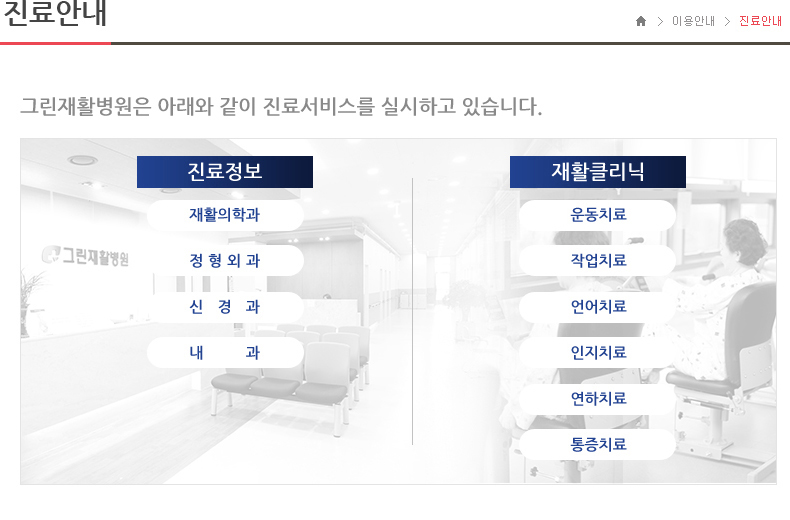 진료안내

> 이용안내 > 진료안내

그린재활병원은 아래와 같이 진료서비스를 실시하고 있습니다.

그린재활병원

진료정보

재활의학과

정 형 외 과

신 경 과

내 과

재활클리닉

운동치료

작업치료

언어치료

인지치료

연하치료

통증치료